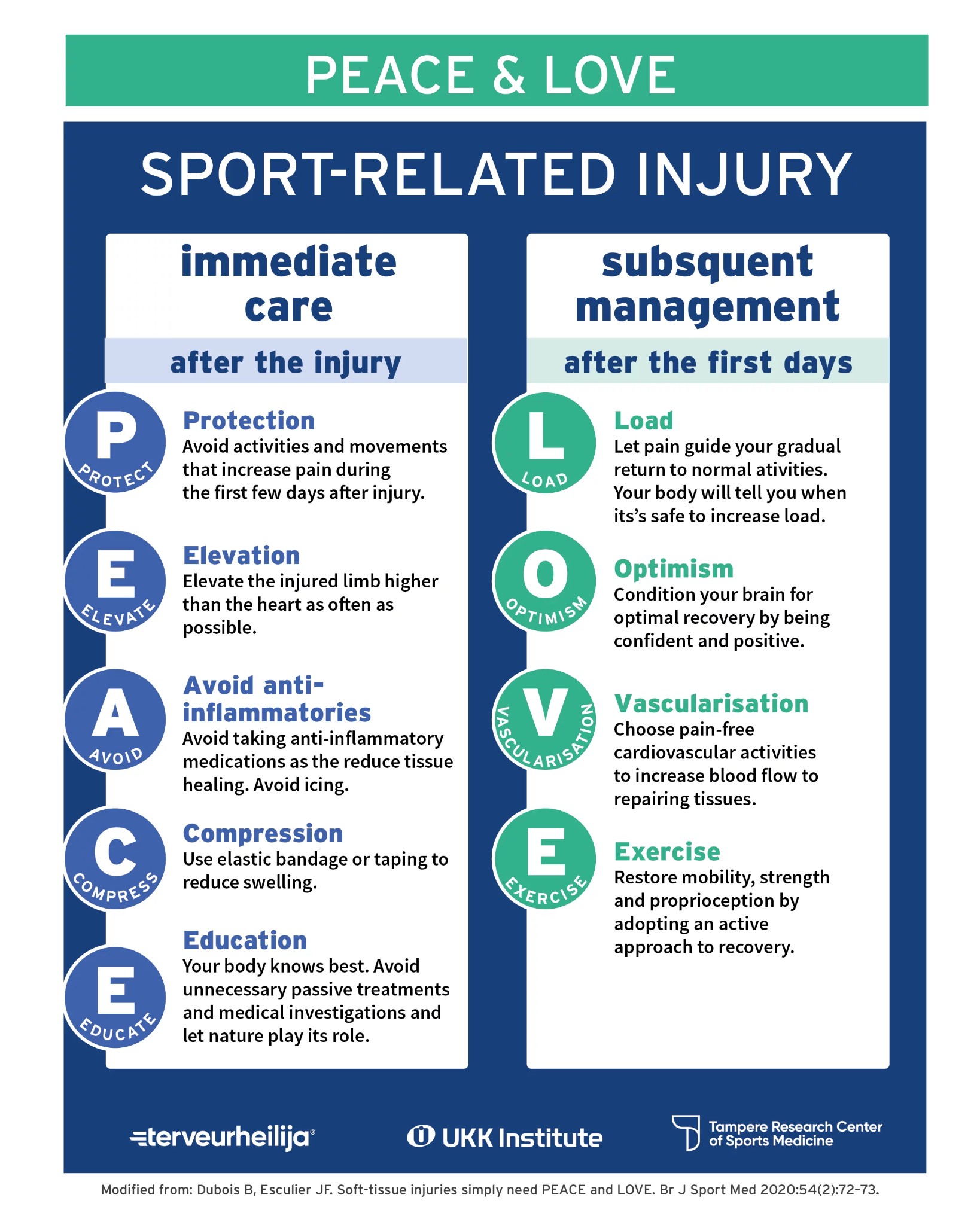 PEACE & LOVE

SPORT-RELATED INJURY

immediate care

after the injury

P
PROTECT
Protection
Avoid activities and movements that increase pain during the first few days after injury.

E
ELEVATE
Elevation
Elevate the injured limb higher than the heart as often as possible.

A
AVOID
Avoid anti-inflammatories
Avoid taking anti-inflammatory medications as the reduce tissue healing. Avoid icing.

C
COMPRESS
Compression
Use elastic bandage or taping to reduce swelling.

E
EDUCATE
Education
Your body knows best. Avoid unnecessary passive treatments and medical investigations and let nature play its role.

subsquent management

after the first days

L
LOAD
Load
Let pain guide your gradual return to normal ativities. Your body will tell you when its's safe to increase load.

O
OPTIMISM
Optimism
Condition your brain for optimal recovery by being confident and positive.

V
VASCULARISATION
Vascularisation
Choose pain-free cardiovascular activities to increase blood flow to repairing tissues.

E
EXERCISE
Exercise
Restore mobility, strength and proprioception by adopting an active approach to recovery.

terveurheilija®

UKK Institute

Tampere Research Center of Sports Medicine

Modified from: Dubois B, Esculier JF. Soft-tissue injuries simply need PEACE and LOVE. Br J Sport Med 2020:54(2):72-73.